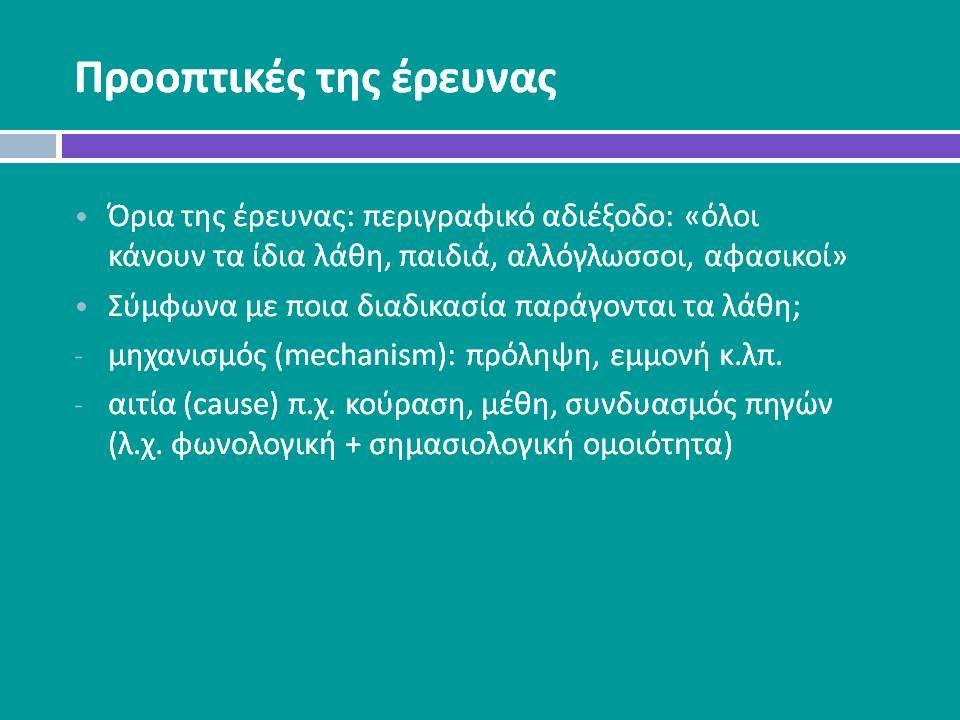 Προοπτικές της έρευνας

• Όρια της έρευνας: περιγραφικό αδιέξοδο: «όλοι κάνουν τα ίδια λάθη, παιδιά, αλλόγλωσσοι, αφασικοί»
• Σύμφωνα με ποια διαδικασία παράγονται τα λάθη;
- μηχανισμός (mechanism): πρόληψη, εμμονή κ.λπ.
- αιτία (cause) π.χ. κούραση, μέθη, συνδυασμός πηγών (λ.χ. φωνολογική + σημασιολογική ομοιότητα)